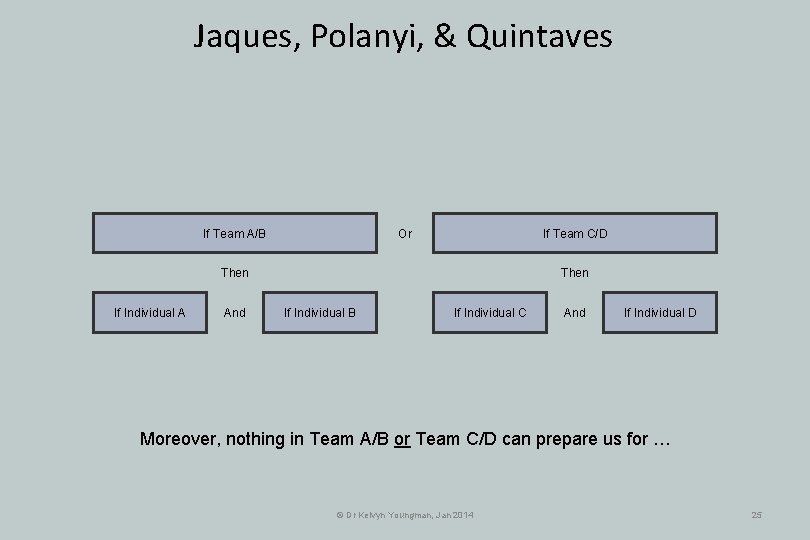 Jaques, Polanyi, & Quintaves

If Team A/B

Or

If Team C/D

Then

Then

If Individual A

And

If Individual B

If Individual C

And

If Individual D

Moreover, nothing in Team A/B or Team C/D can prepare us for …

© Dr Kelvyn Youngman, Jan 2014

25